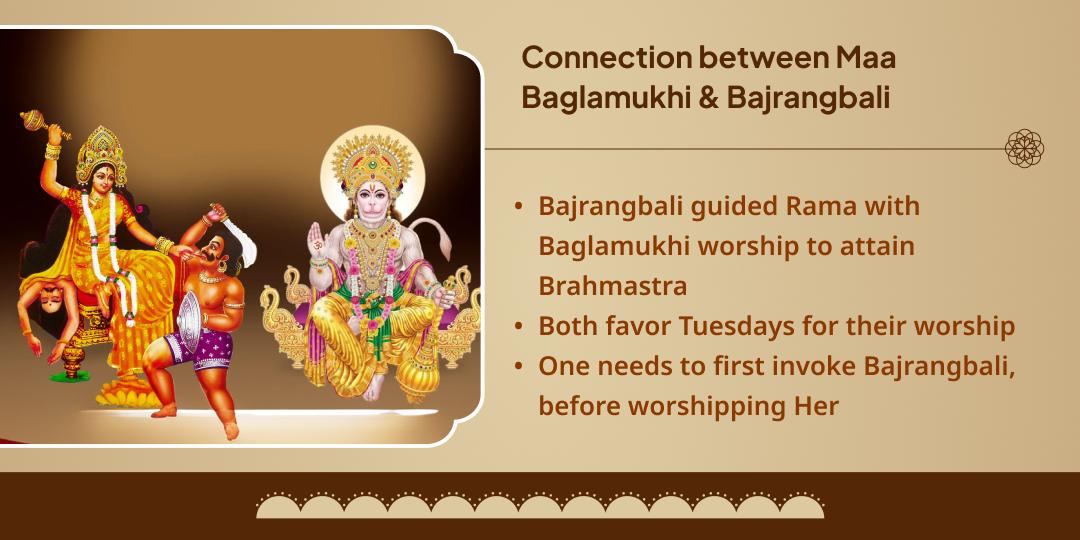 Connection between Maa Baglamukhi & Bajrangbali

• Bajrangbali guided Rama with Baglamukhi worship to attain Brahmastra
• Both favor Tuesdays for their worship
• One needs to first invoke Bajrangbali, before worshipping Her